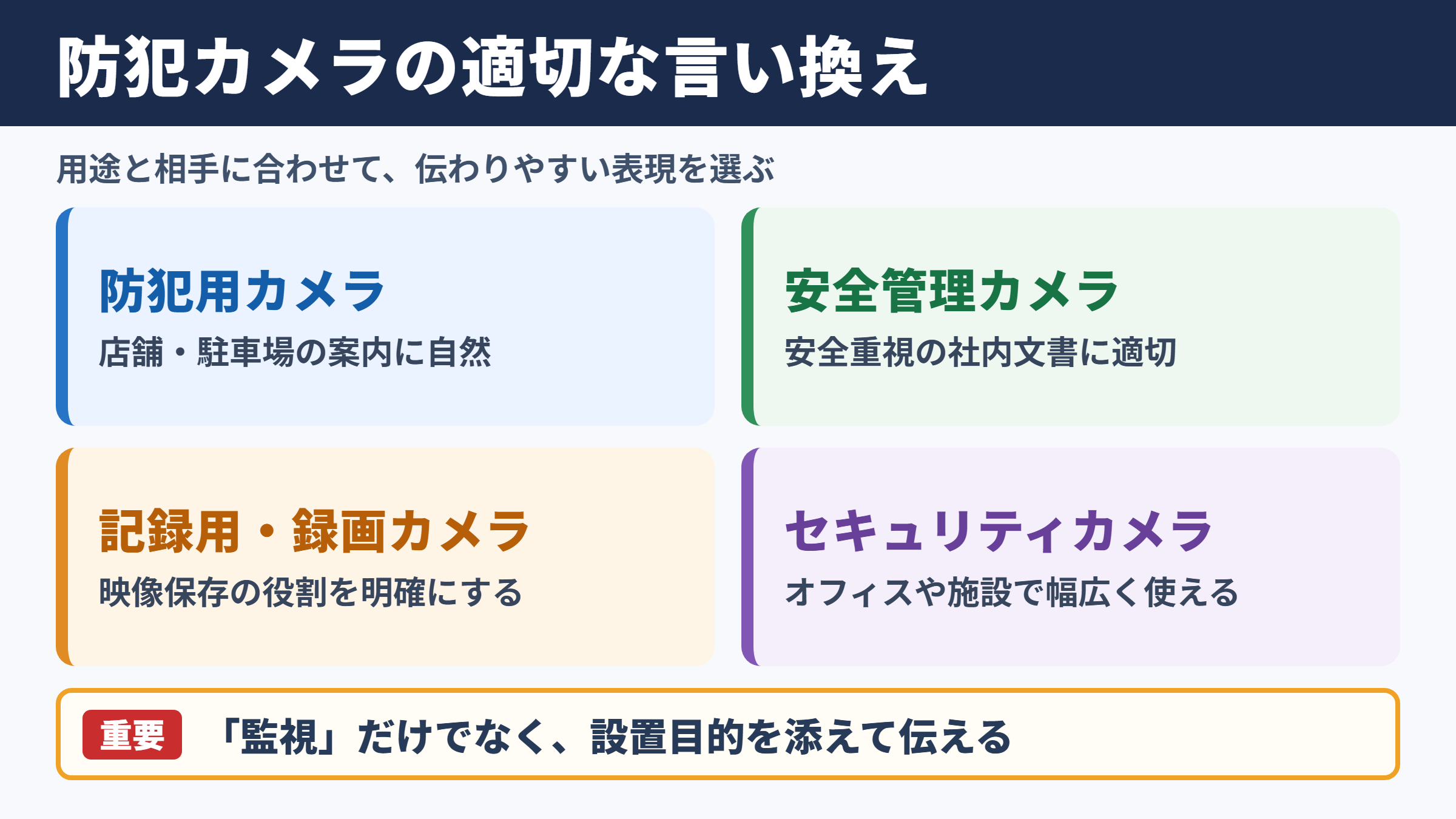 防犯カメラの適切な言い換え

用途と相手に合わせて、伝わりやすい表現を選ぶ

防犯用カメラ
店舗・駐車場の案内に自然

安全管理カメラ
安全重視の社内文書に適切

記録用・録画カメラ
映像保存の役割を明確にする

セキュリティカメラ
オフィスや施設で幅広く使える

重要　「監視」だけでなく、設置目的を添えて伝える